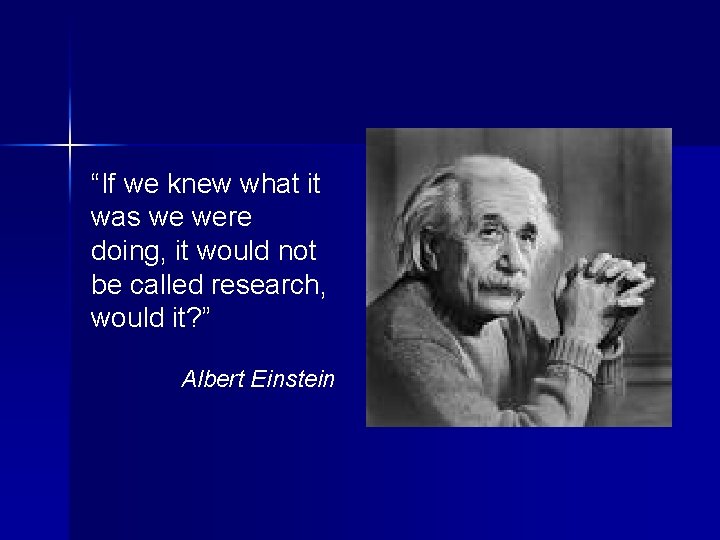 “If we knew what it was we were doing, it would not be called research, would it?”

Albert Einstein